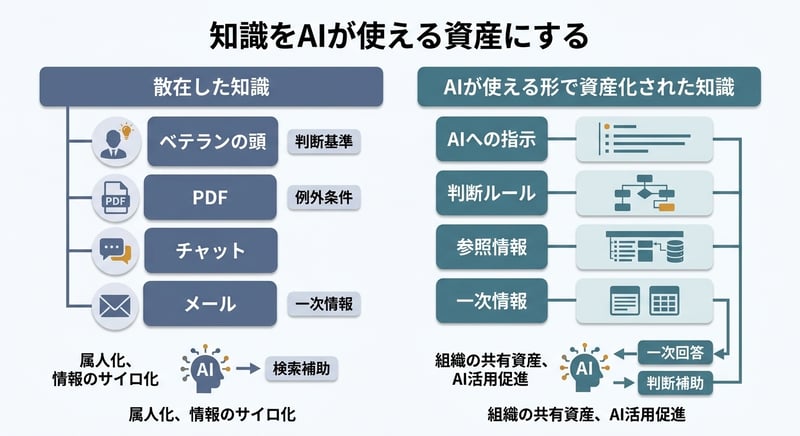 知識をAIが使える資産にする

散在した知識

ベテランの頭
判断基準

PDF
PDF
例外条件

チャット

メール
一次情報

属人化、情報のサイロ化
AI
検索補助

属人化、情報のサイロ化

AIが使える形で資産化された知識

AIへの指示

判断ルール

参照情報

一次情報

組織の共有資産、AI活用促進
AI
一次回答
判断補助

組織の共有資産、AI活用促進